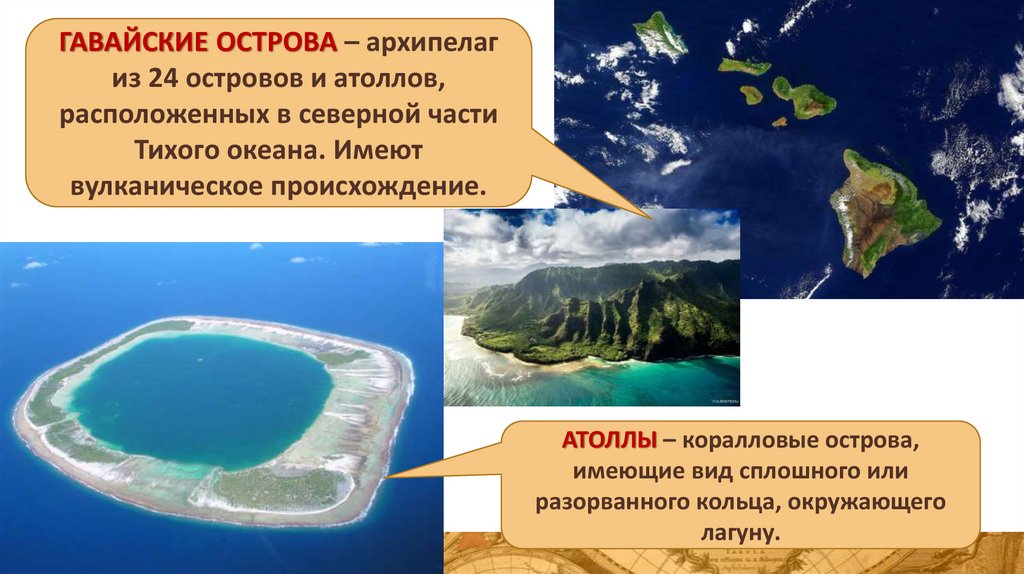 ГАВАЙСКИЕ ОСТРОВА – архипелаг из 24 островов и атоллов, расположенных в северной части Тихого океана. Имеют вулканическое происхождение.

АТОЛЛЫ – коралловые острова, имеющие вид сплошного или разорванного кольца, окружающего лагуну.